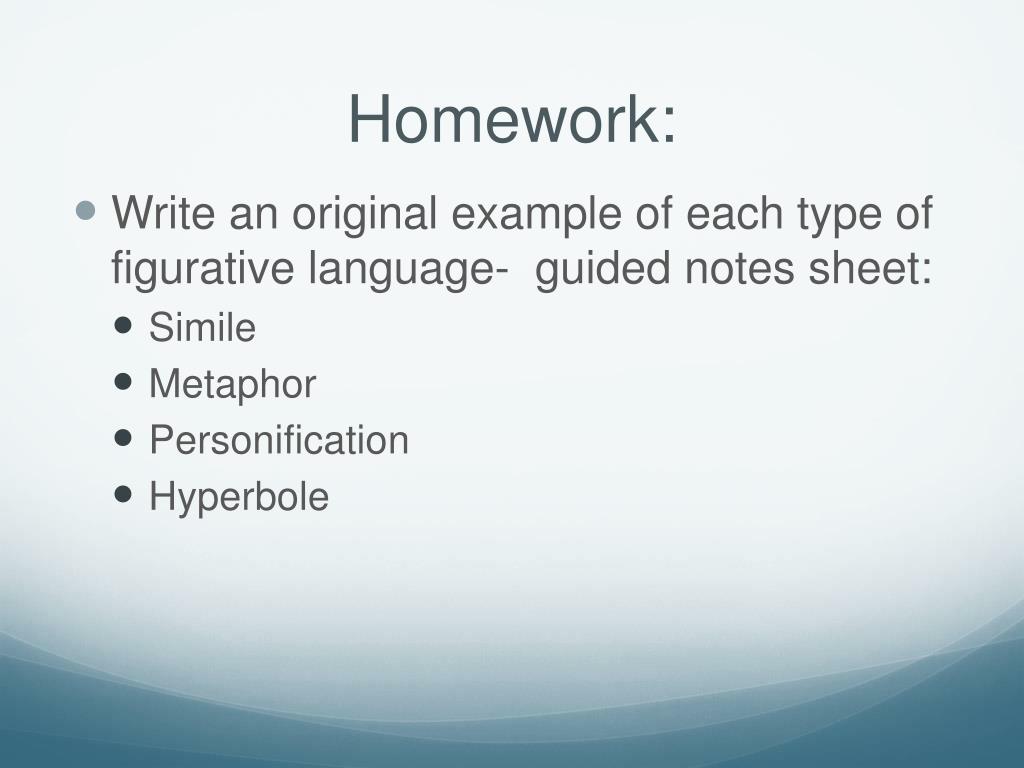 Homework:

- Write an original example of each type of figurative language- guided notes sheet:
  - Simile
  - Metaphor
  - Personification
  - Hyperbole